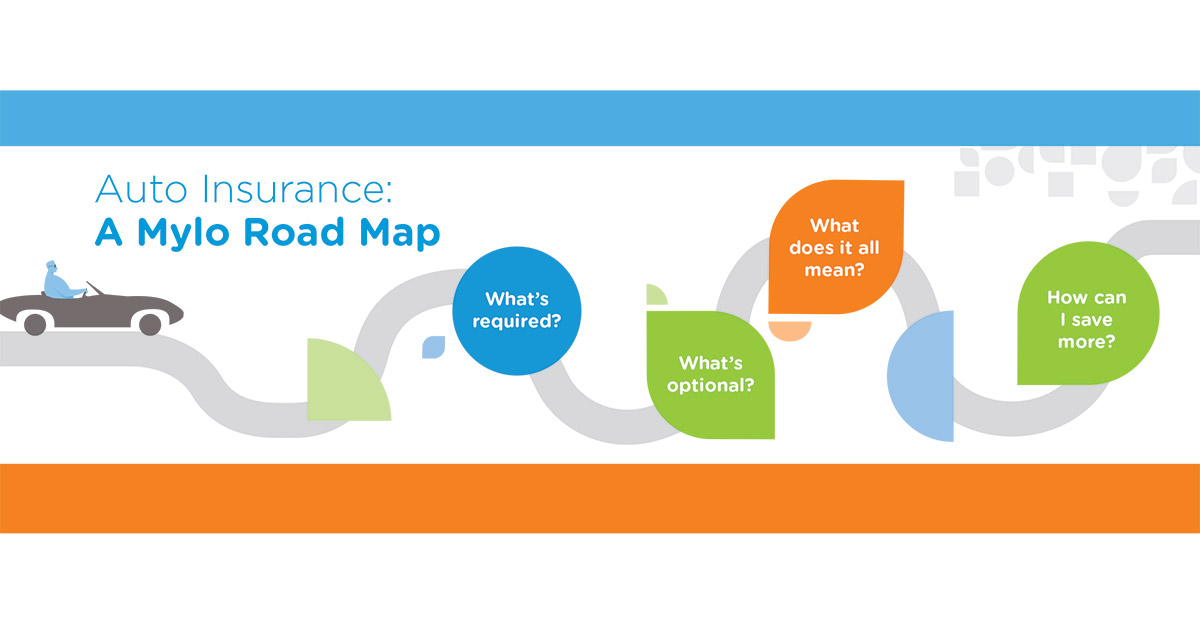 Auto Insurance:
A Mylo Road Map

What's required?

What's optional?

What does it all mean?

How can I save more?